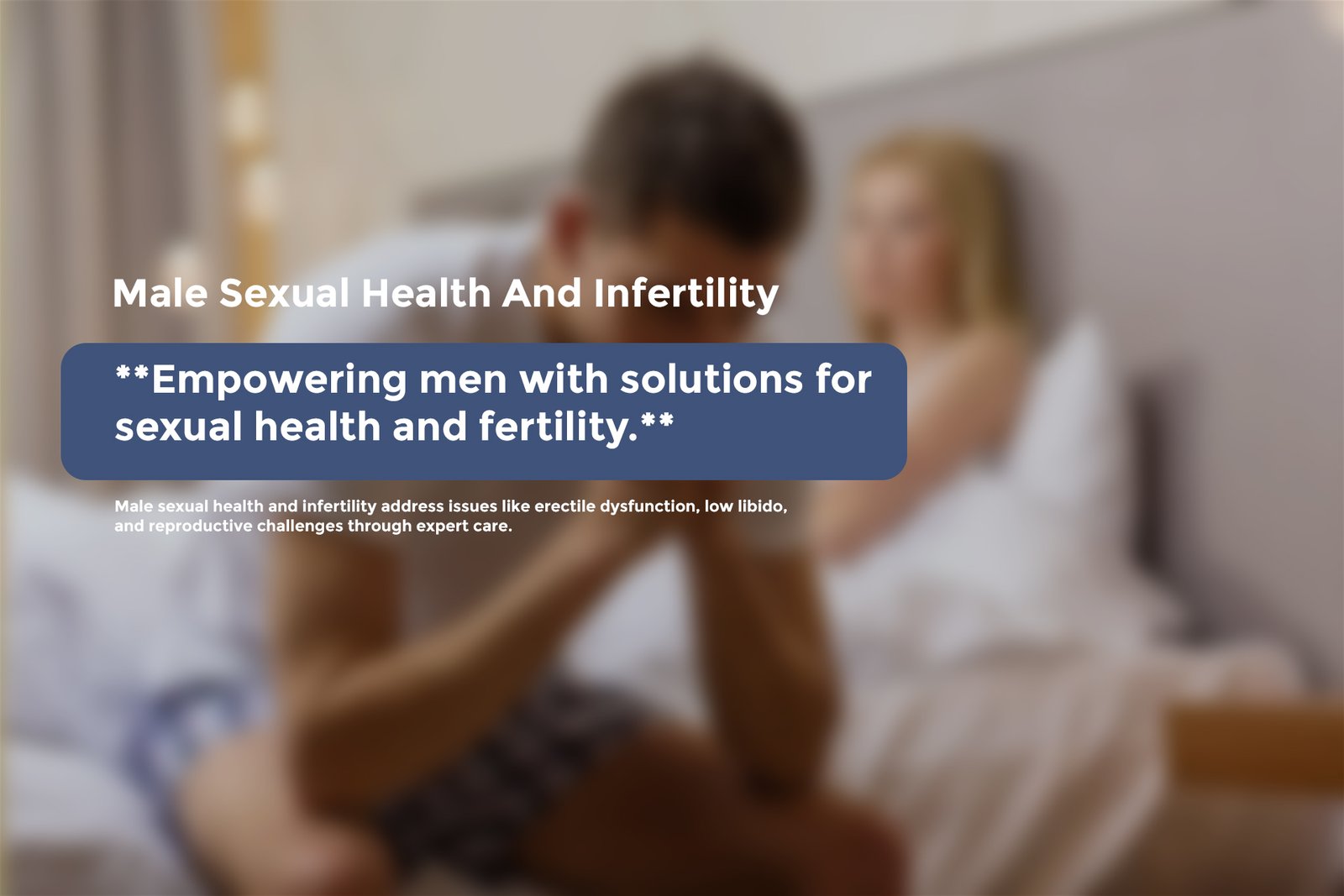 Male Sexual Health And Infertility

**Empowering men with solutions for sexual health and fertility.**

Male sexual health and infertility address issues like erectile dysfunction, low libido, and reproductive challenges through expert care.